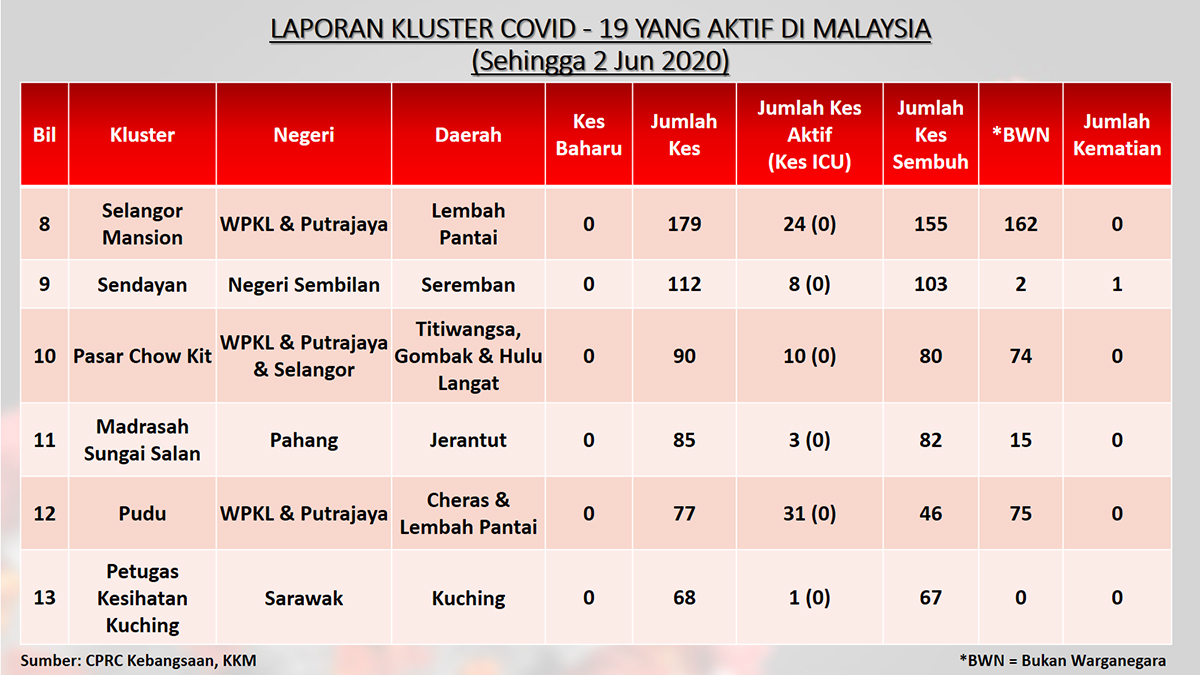 LAPORAN KLUSTER COVID - 19 YANG AKTIF DI MALAYSIA
(Sehingga 2 Jun 2020)

| Bil | Kluster | Negeri | Daerah | Kes Baharu | Jumlah Kes | Jumlah Kes Aktif (Kes ICU) | Jumlah Kes Sembuh | *BWN | Jumlah Kematian |
|---|---|---|---|---|---|---|---|---|---|
| 8 | Selangor Mansion | WPKL & Putrajaya | Lembah Pantai | 0 | 179 | 24 (0) | 155 | 162 | 0 |
| 9 | Sendayan | Negeri Sembilan | Seremban | 0 | 112 | 8 (0) | 103 | 2 | 1 |
| 10 | Pasar Chow Kit | WPKL & Putrajaya & Selangor | Titiwangsa, Gombak & Hulu Langat | 0 | 90 | 10 (0) | 80 | 74 | 0 |
| 11 | Madrasah Sungai Salan | Pahang | Jerantut | 0 | 85 | 3 (0) | 82 | 15 | 0 |
| 12 | Pudu | WPKL & Putrajaya | Cheras & Lembah Pantai | 0 | 77 | 31 (0) | 46 | 75 | 0 |
| 13 | Petugas Kesihatan Kuching | Sarawak | Kuching | 0 | 68 | 1 (0) | 67 | 0 | 0 |

Sumber: CPRC Kebangsaan, KKM

*BWN = Bukan Warganegara